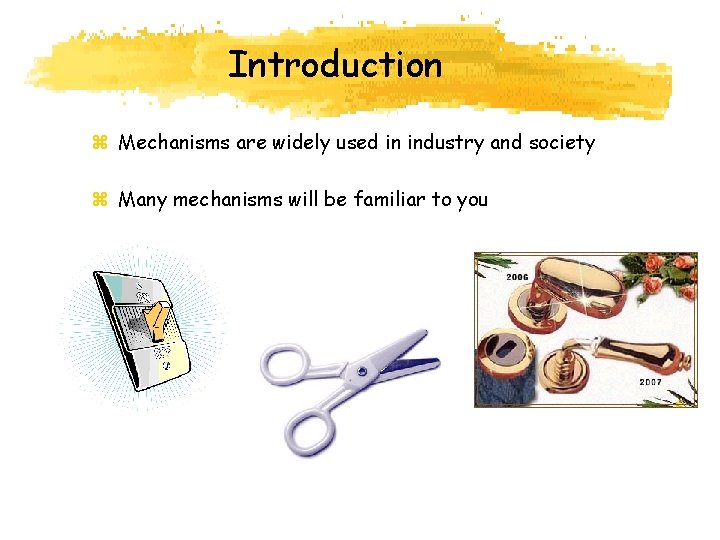 Introduction

⌘ Mechanisms are widely used in industry and society

⌘ Many mechanisms will be familiar to you

2006

2007